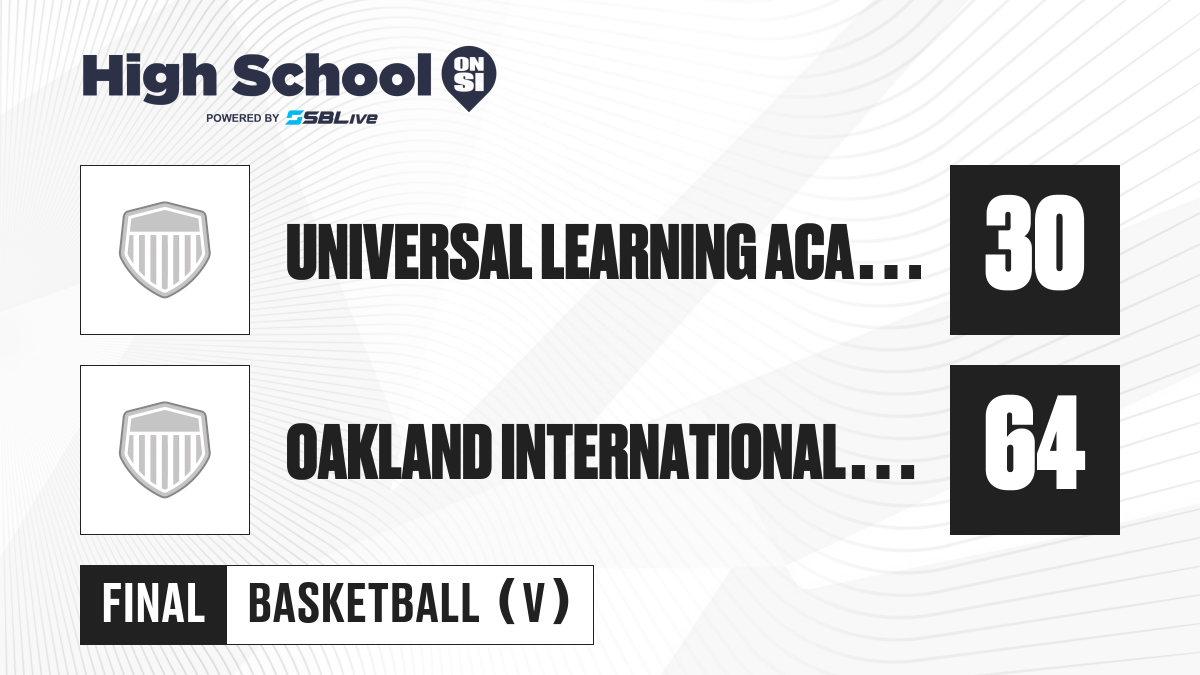 High School ON SI
POWERED BY SBLive

UNIVERSAL LEARNING ACA...

30

OAKLAND INTERNATIONAL...

64

FINAL BASKETBALL (V)